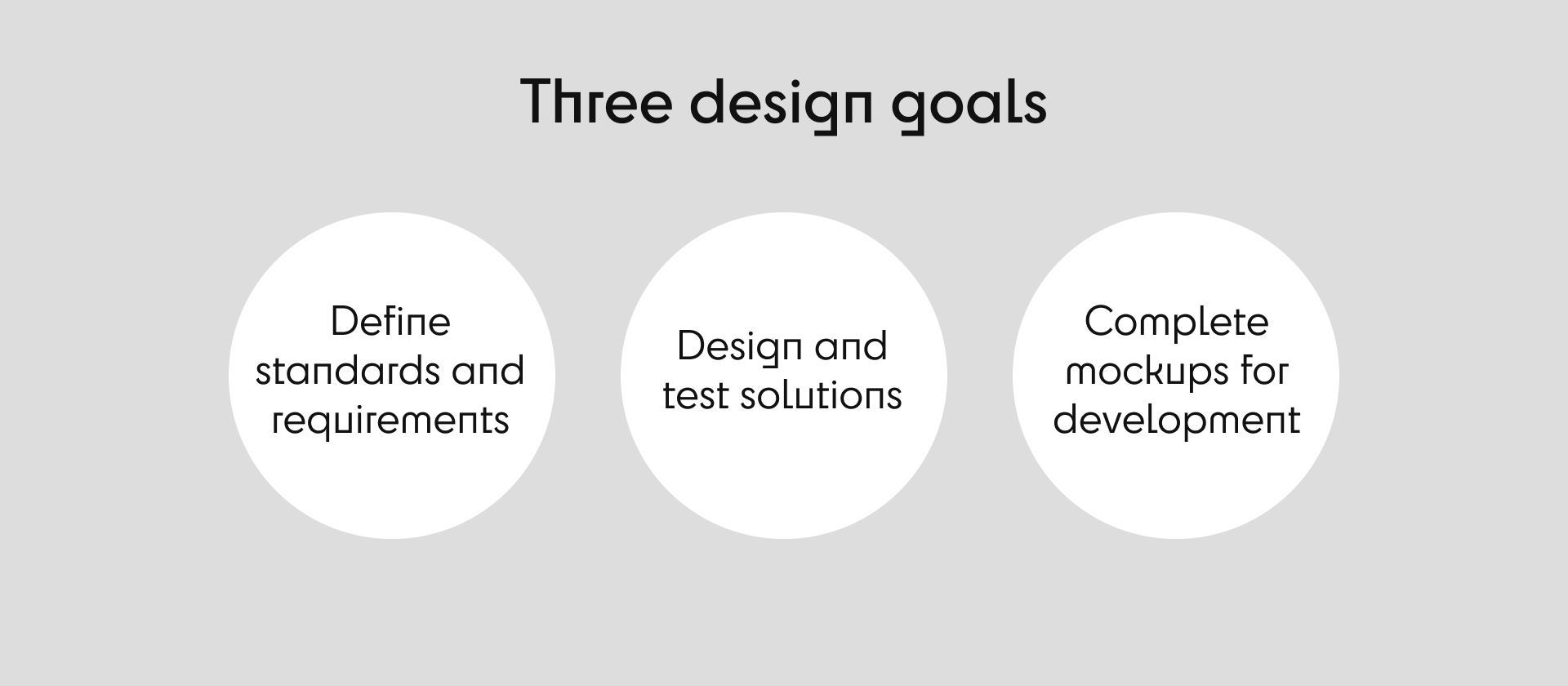 Three design goals

Define standards and requirements

Design and test solutions

Complete mockups for development